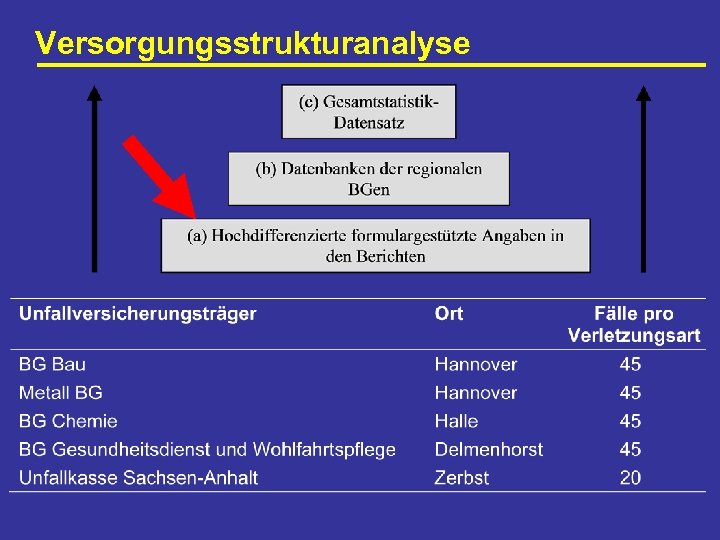 Versorgungsstrukturanalyse

(c) Gesamtstatistik-Datensatz

(b) Datenbanken der regionalen BGen

(a) Hochdifferenzierte formulargestützte Angaben in den Berichten

| Unfallversicherungsträger | Ort | Fälle pro Verletzungsart |
|---|---|---|
| BG Bau | Hannover | 45 |
| Metall BG | Hannover | 45 |
| BG Chemie | Halle | 45 |
| BG Gesundheitsdienst und Wohlfahrtspflege | Delmenhorst | 45 |
| Unfallkasse Sachsen-Anhalt | Zerbst | 20 |